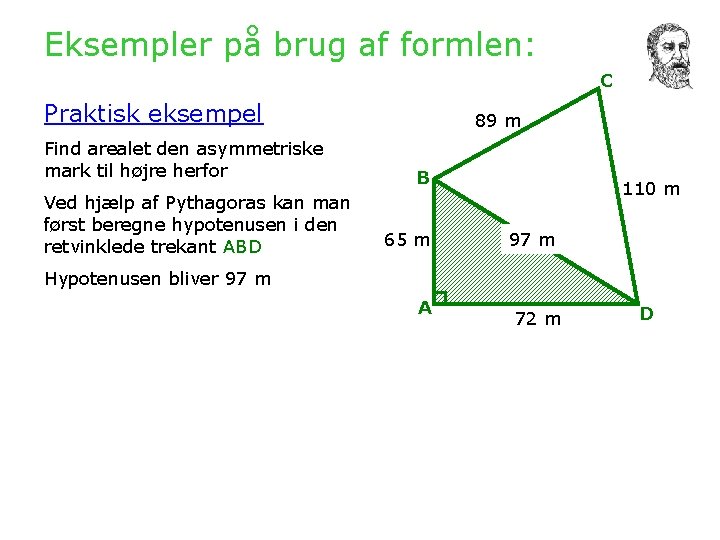 Eksempler på brug af formlen:

Praktisk eksempel

Find arealet den asymmetriske mark til højre herfor

Ved hjælp af Pythagoras kan man først beregne hypotenusen i den retvinklede trekant ABD

Hypotenusen bliver 97 m

C
89 m
B
110 m
65 m
97 m
A
72 m
D